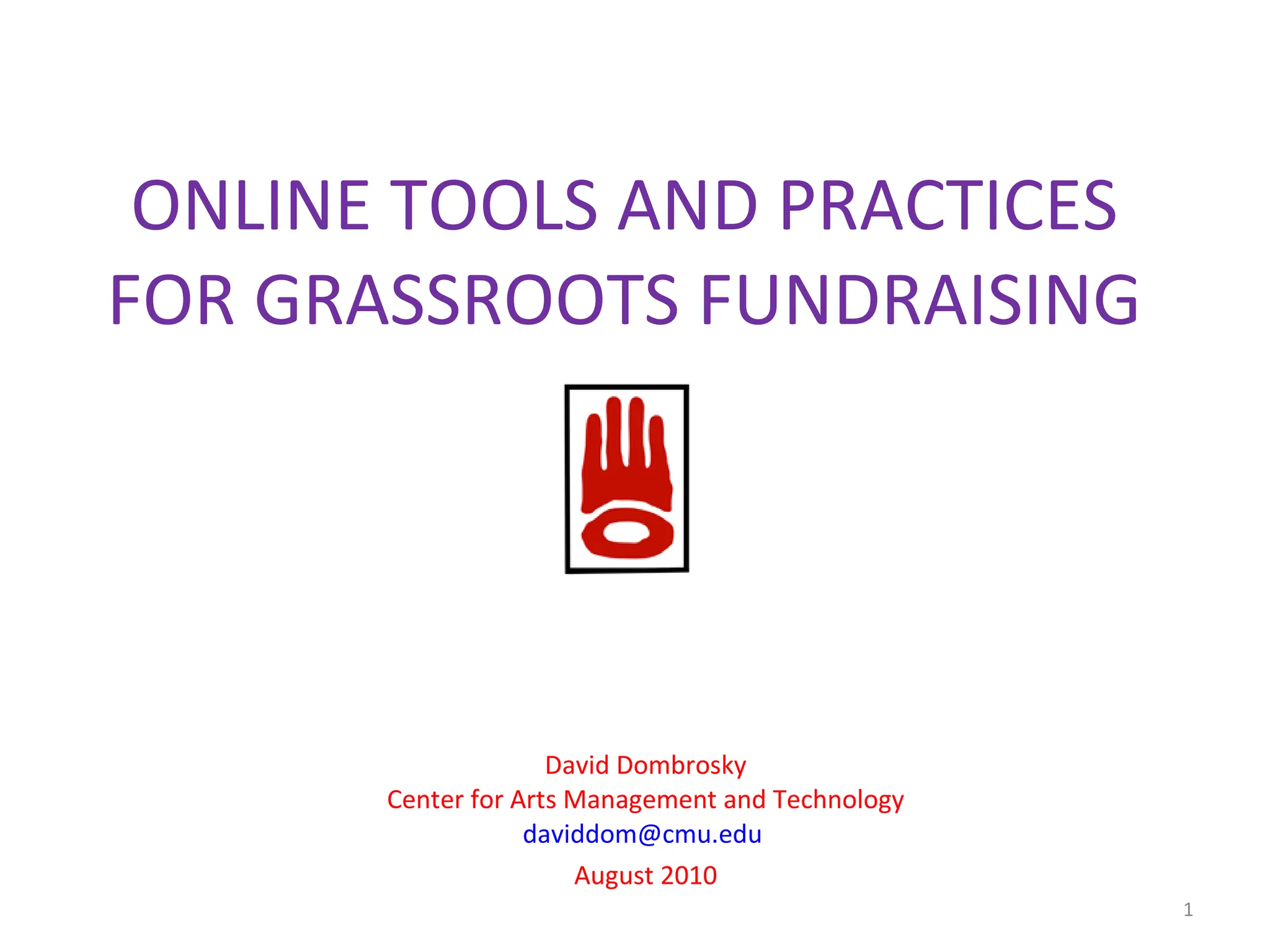 ONLINE TOOLS AND PRACTICES FOR GRASSROOTS FUNDRAISING

David Dombrosky
Center for Arts Management and Technology
daviddom@cmu.edu
August 2010

1